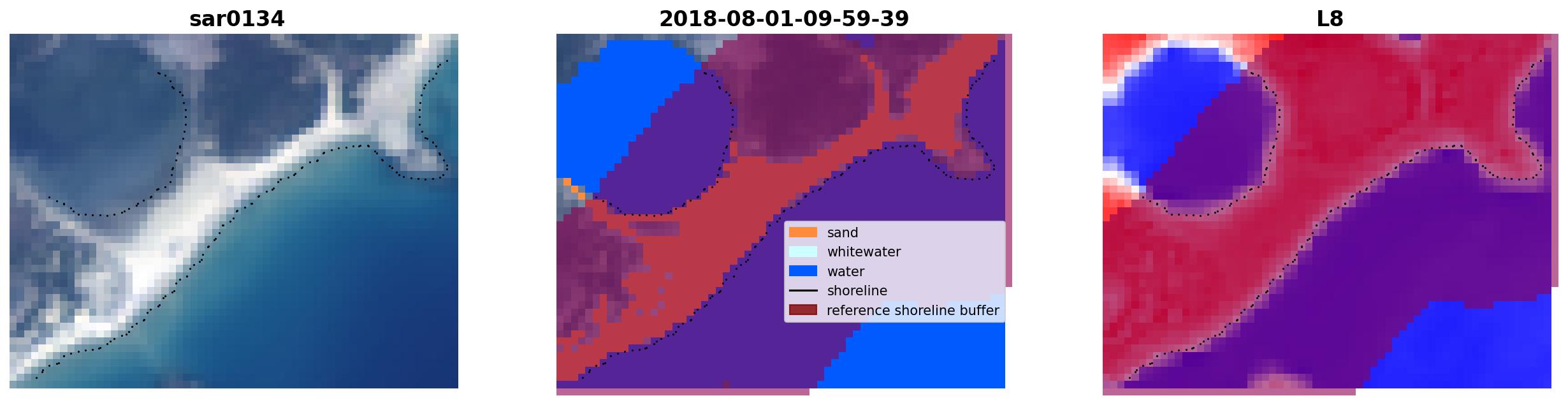 sar0134

2018-08-01-09-59-39

sand
whitewater
water
shoreline
reference shoreline buffer

L8